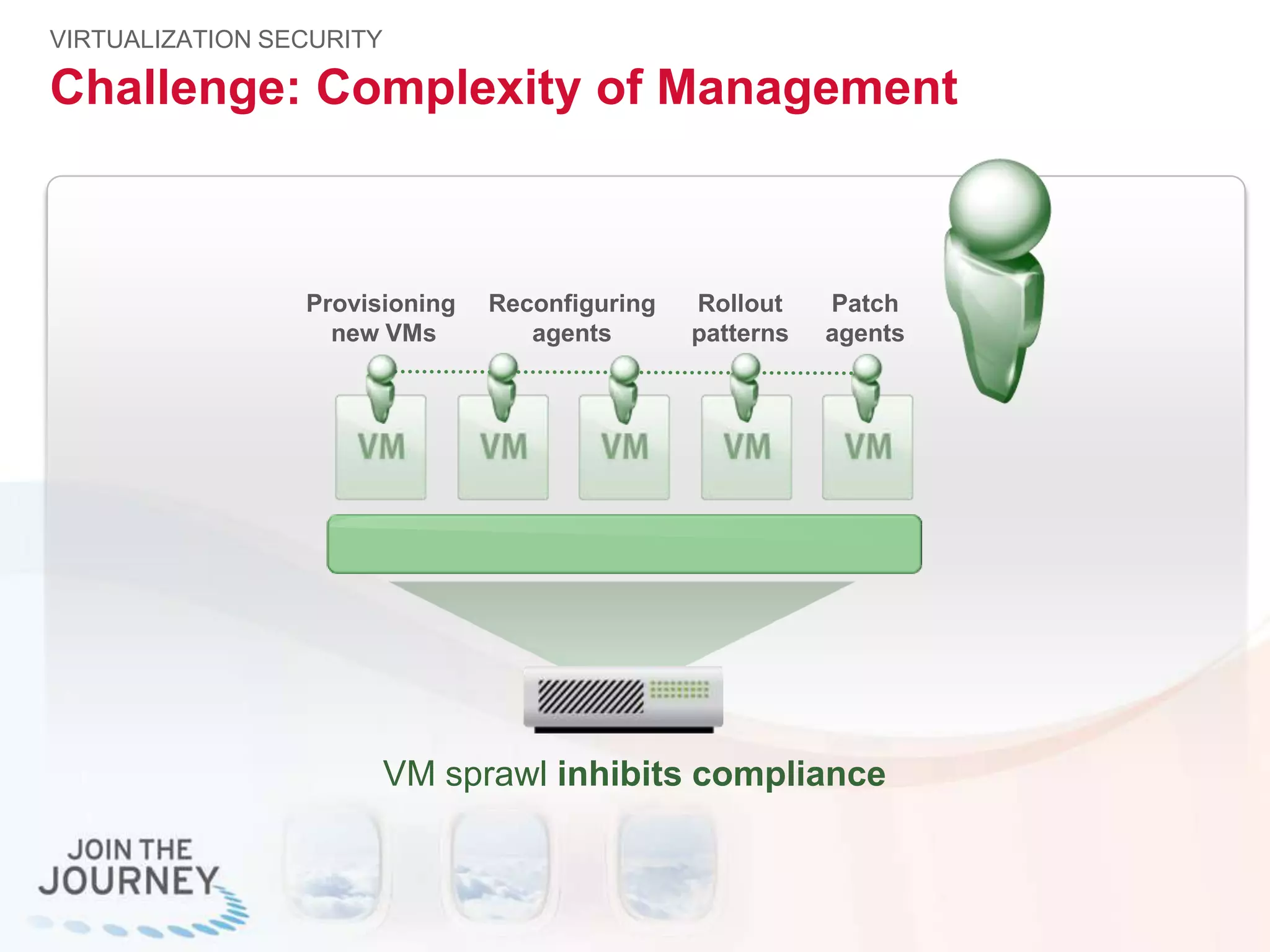 VIRTUALIZATION SECURITY

Challenge: Complexity of Management

Provisioning new VMs

Reconfiguring agents

Rollout patterns

Patch agents

VM

VM

VM

VM

VM

VM sprawl inhibits compliance

JOIN THE JOURNEY